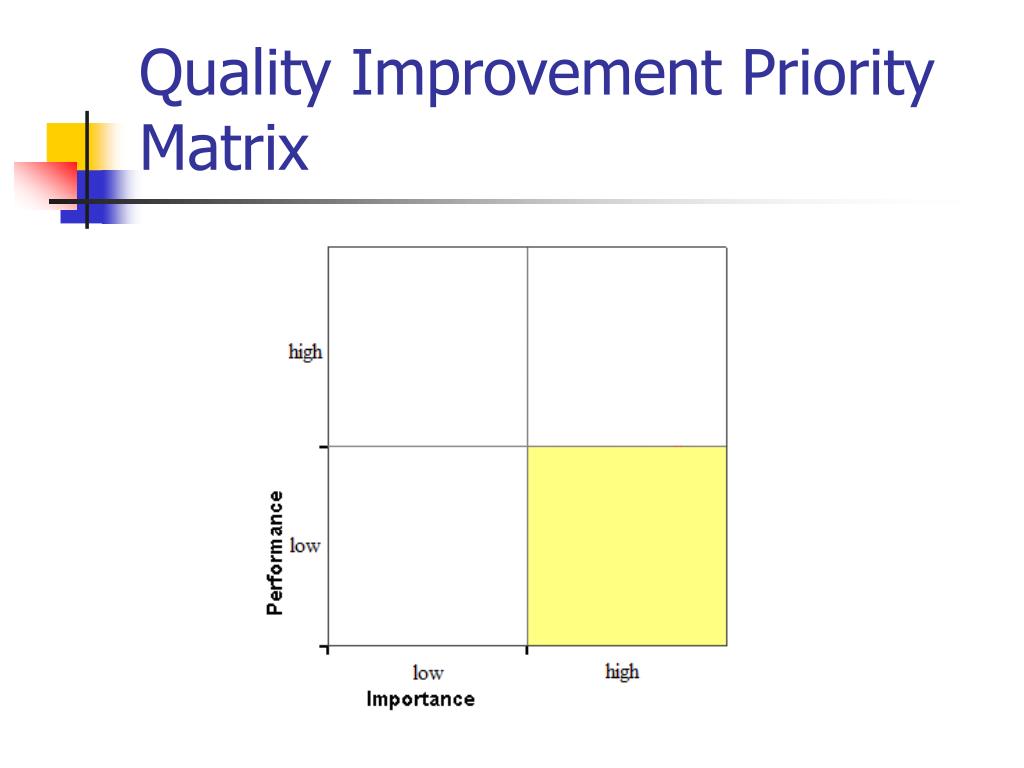 Quality Improvement Priority Matrix

high

Performance

low

low

high

Importance